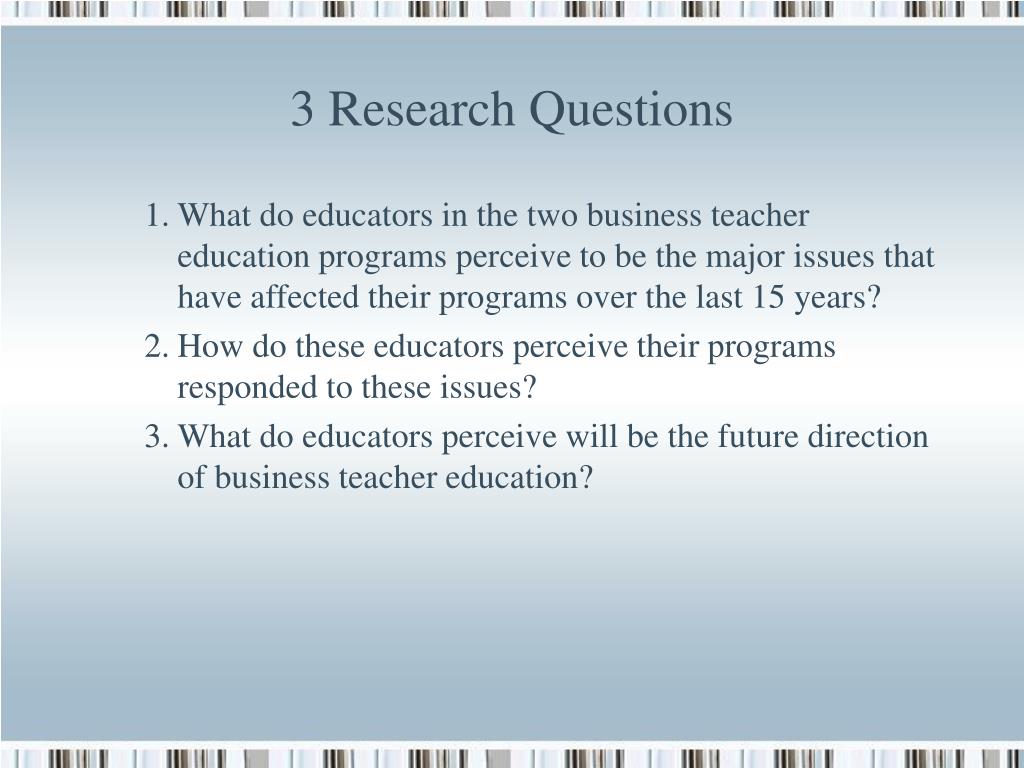 3 Research Questions

1. What do educators in the two business teacher education programs perceive to be the major issues that have affected their programs over the last 15 years?

2. How do these educators perceive their programs responded to these issues?

3. What do educators perceive will be the future direction of business teacher education?